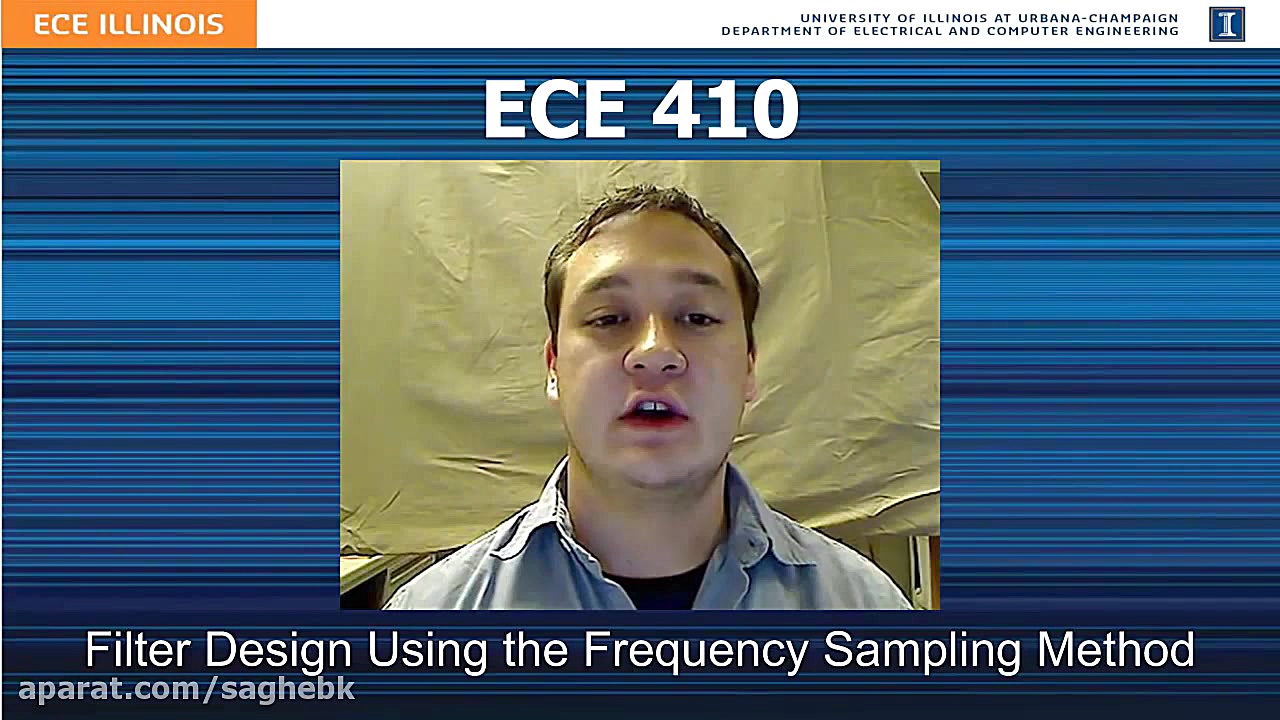 ECE ILLINOIS

UNIVERSITY OF ILLINOIS AT URBANA-CHAMPAIGN
DEPARTMENT OF ELECTRICAL AND COMPUTER ENGINEERING

I

ECE 410

Filter Design Using the Frequency Sampling Method

aparat.com/saghebk